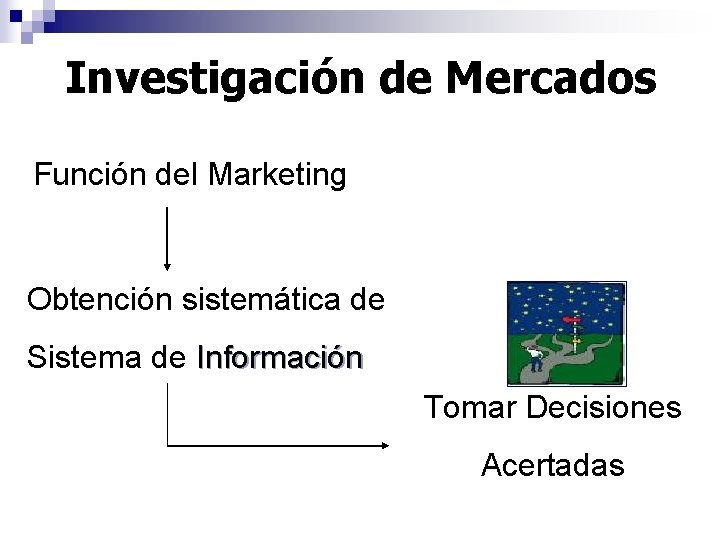 Investigación de Mercados

Función del Marketing

Obtención sistemática de

Sistema de Información

Tomar Decisiones

Acertadas